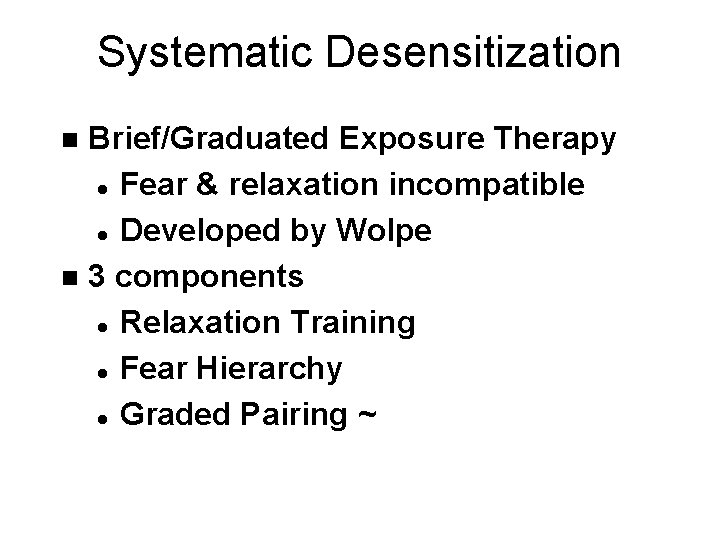 Systematic Desensitization

- Brief/Graduated Exposure Therapy
  - Fear & relaxation incompatible
  - Developed by Wolpe
- 3 components
  - Relaxation Training
  - Fear Hierarchy
  - Graded Pairing ~